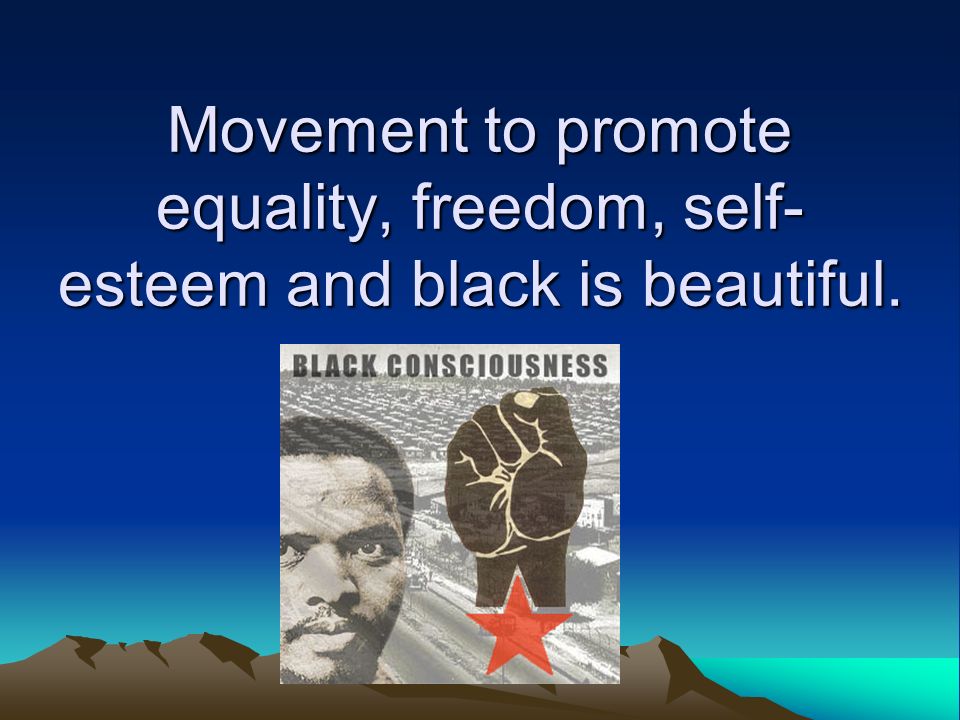 Movement to promote equality, freedom, self-esteem and black is beautiful.

BLACK CONSCIOUSNESS